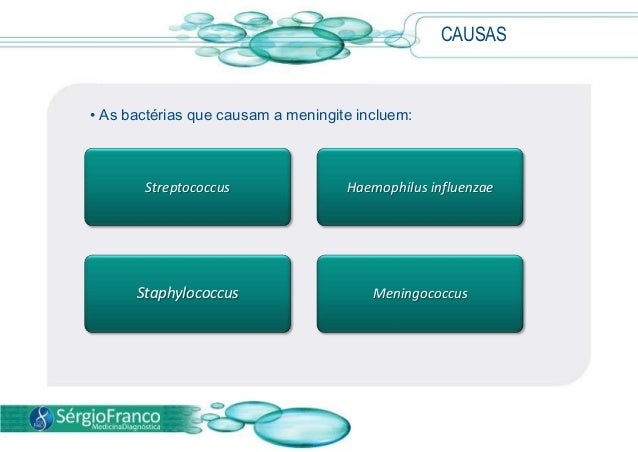 CAUSAS

• As bactérias que causam a meningite incluem:

Streptococcus

Haemophilus influenzae

Staphylococcus

Meningococcus

SérgioFranco
MedicinaDiagnóstica